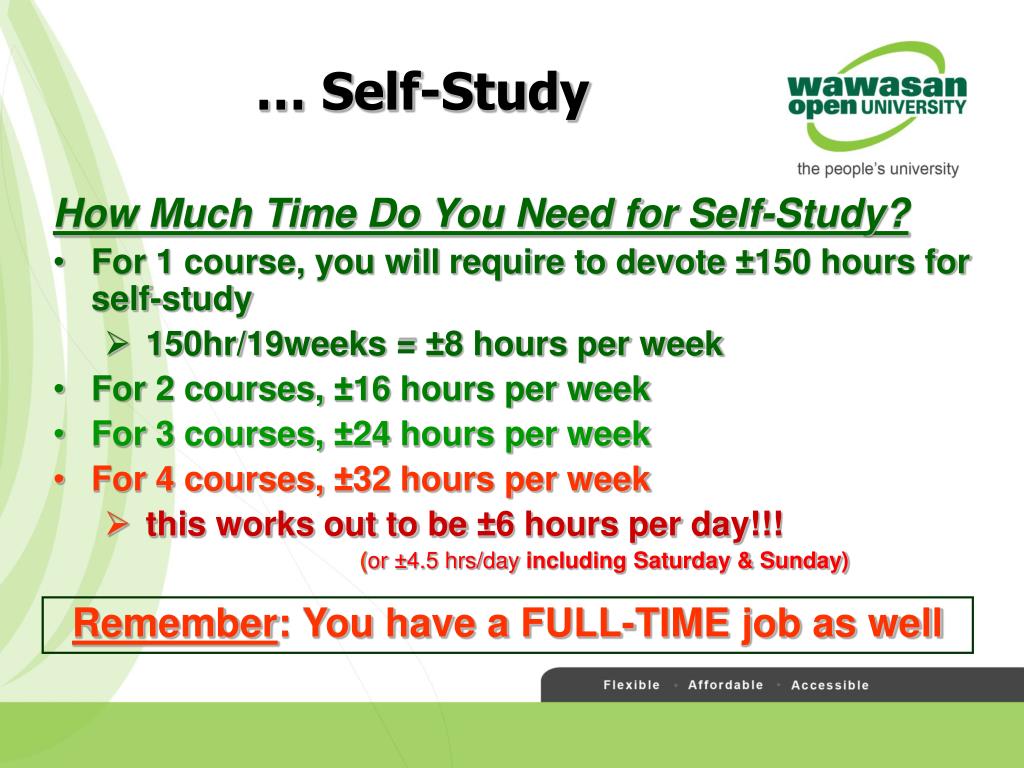 … Self-Study

wawasan open UNIVERSITY

the people's university

How Much Time Do You Need for Self-Study?

• For 1 course, you will require to devote ±150 hours for self-study
   ➢ 150hr/19weeks = ±8 hours per week
• For 2 courses, ±16 hours per week
• For 3 courses, ±24 hours per week
• For 4 courses, ±32 hours per week
   ➢ this works out to be ±6 hours per day!!!
(or ±4.5 hrs/day including Saturday & Sunday)

Remember: You have a FULL-TIME job as well

Flexible • Affordable • Accessible